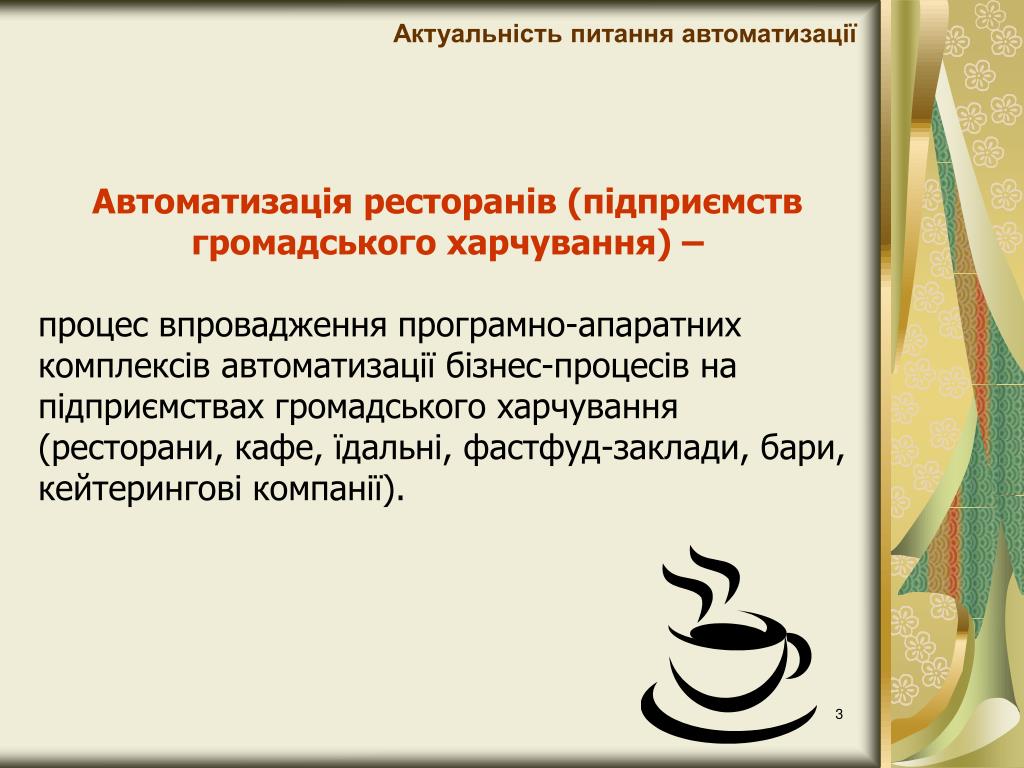 Актуальність питання автоматизації

Автоматизація ресторанів (підприємств громадського харчування) –

процес впровадження програмно-апаратних комплексів автоматизації бізнес-процесів на підприємствах громадського харчування (ресторани, кафе, їдальні, фастфуд-заклади, бари, кейтерингові компанії).

3